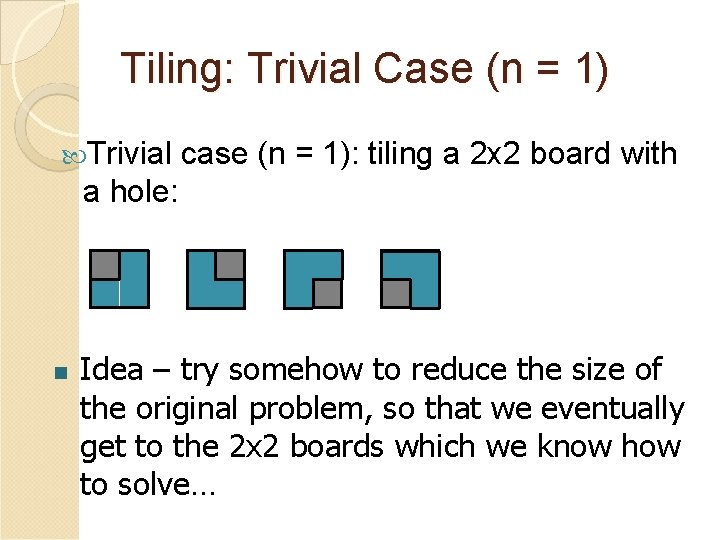 Tiling: Trivial Case (n = 1)

Trivial case (n = 1): tiling a 2x2 board with a hole:

Idea – try somehow to reduce the size of the original problem, so that we eventually get to the 2x2 boards which we know how to solve…